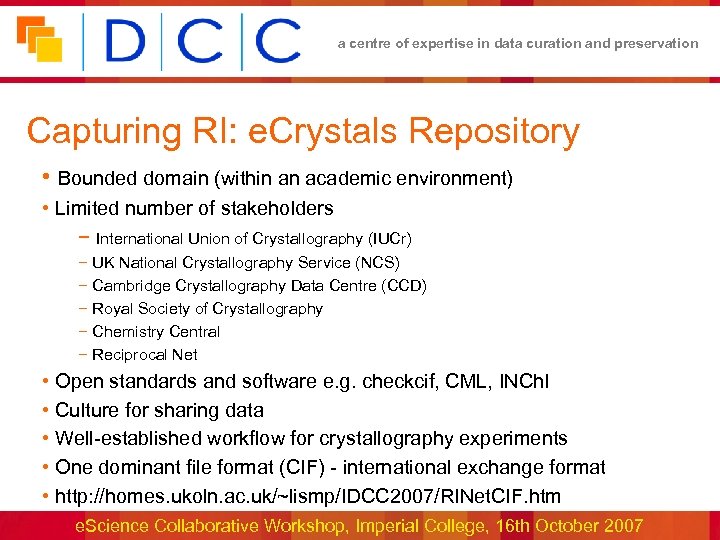 DCC

a centre of expertise in data curation and preservation

Capturing RI: eCrystals Repository

• Bounded domain (within an academic environment)
• Limited number of stakeholders
  – International Union of Crystallography (IUCr)
  – UK National Crystallography Service (NCS)
  – Cambridge Crystallography Data Centre (CCD)
  – Royal Society of Crystallography
  – Chemistry Central
  – Reciprocal Net
• Open standards and software e.g. checkcif, CML, INChI
• Culture for sharing data
• Well-established workflow for crystallography experiments
• One dominant file format (CIF) - international exchange format
• http://homes.ukoln.ac.uk/~lismp/IDCC2007/RINetCIF.htm

eScience Collaborative Workshop, Imperial College, 16th October 2007